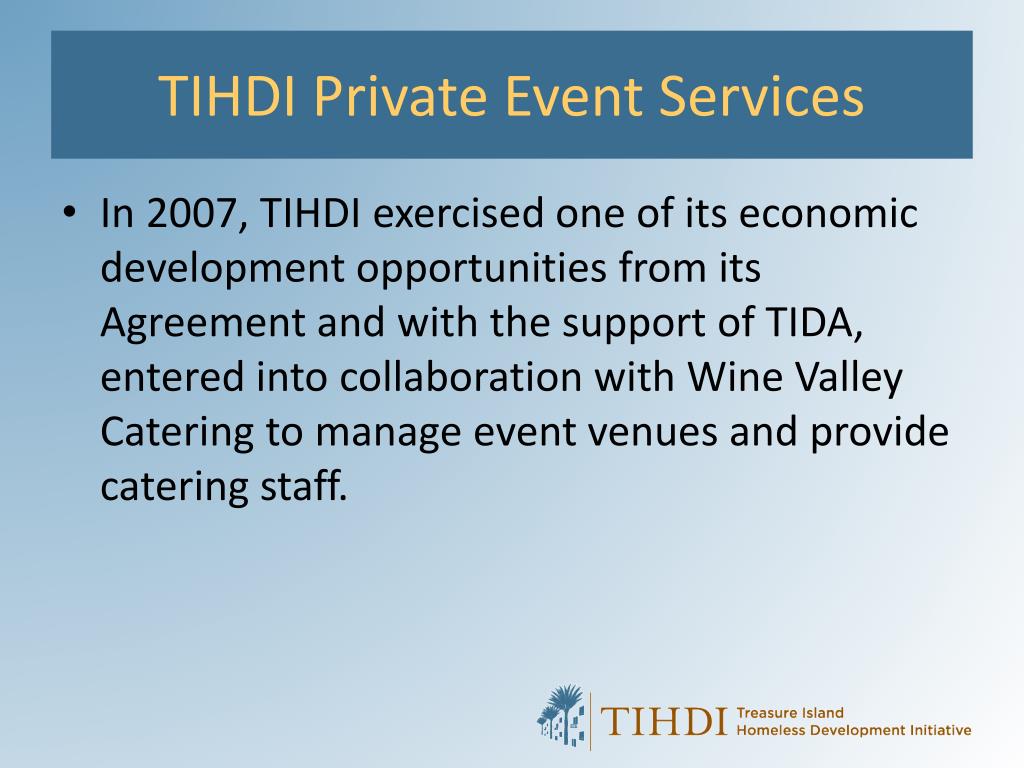 TIHDI Private Event Services

• In 2007, TIHDI exercised one of its economic development opportunities from its Agreement and with the support of TIDA, entered into collaboration with Wine Valley Catering to manage event venues and provide catering staff.

TIHDI Treasure Island Homeless Development Initiative